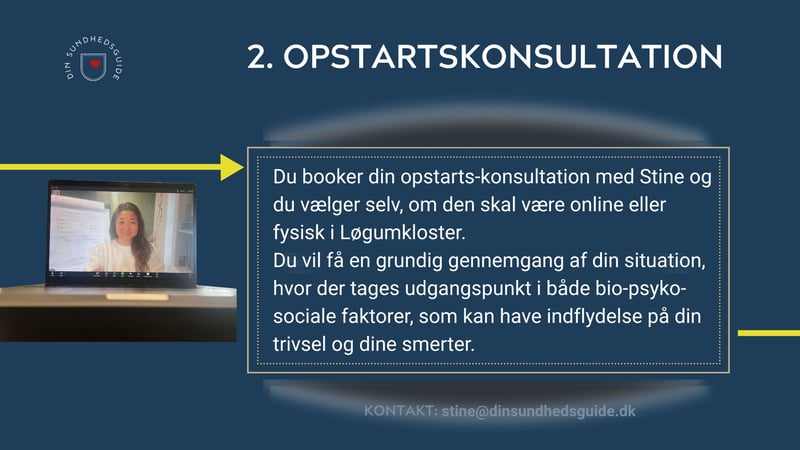 DIN SUNDHEDSGUIDE

2. OPSTARTSKONSULTATION

Du booker din opstarts-konsultation med Stine og du vælger selv, om den skal være online eller fysisk i Løgumkloster.
Du vil få en grundig gennemgang af din situation, hvor der tages udgangspunkt i både bio-psyko-sociale faktorer, som kan have indflydelse på din trivsel og dine smerter.

KONTAKT: stine@dinsundhedsguide.dk